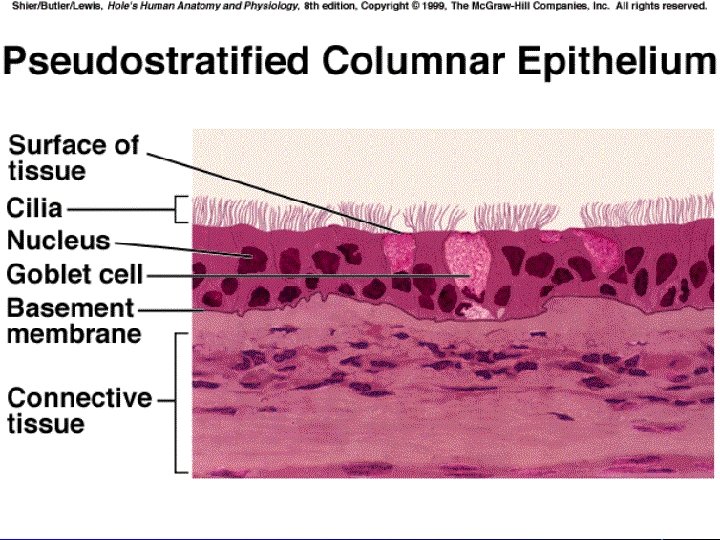 Shier/Butler/Lewis, Hole's Human Anatomy and Physiology, 8th edition, Copyright © 1999, The McGraw-Hill Companies, Inc. All rights reserved.

Pseudostratified Columnar Epithelium

Surface of tissue

Cilia

Nucleus

Goblet cell

Basement membrane

Connective tissue